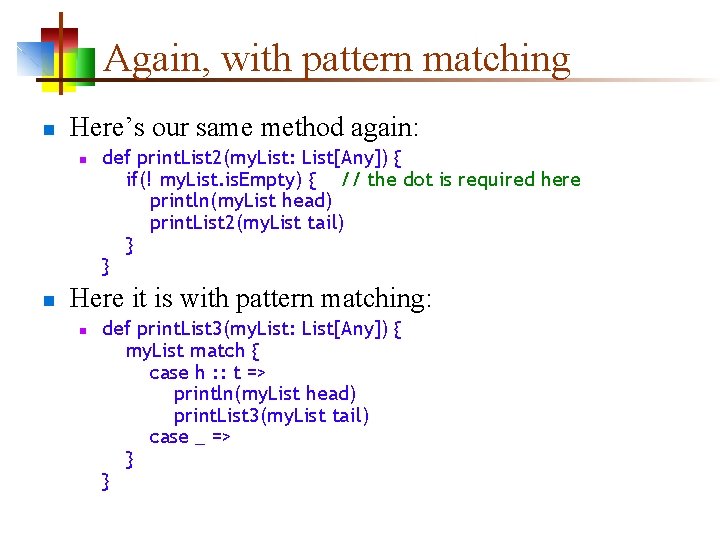 Again, with pattern matching

Here's our same method again:

def printList2(myList: List[Any]) {
if(! myList.isEmpty) { // the dot is required here
println(myList head)
printList2(myList tail)
}
}

Here it is with pattern matching:

def printList3(myList: List[Any]) {
myList match {
case h :: t =>
println(myList head)
printList3(myList tail)
case _ =>
}
}